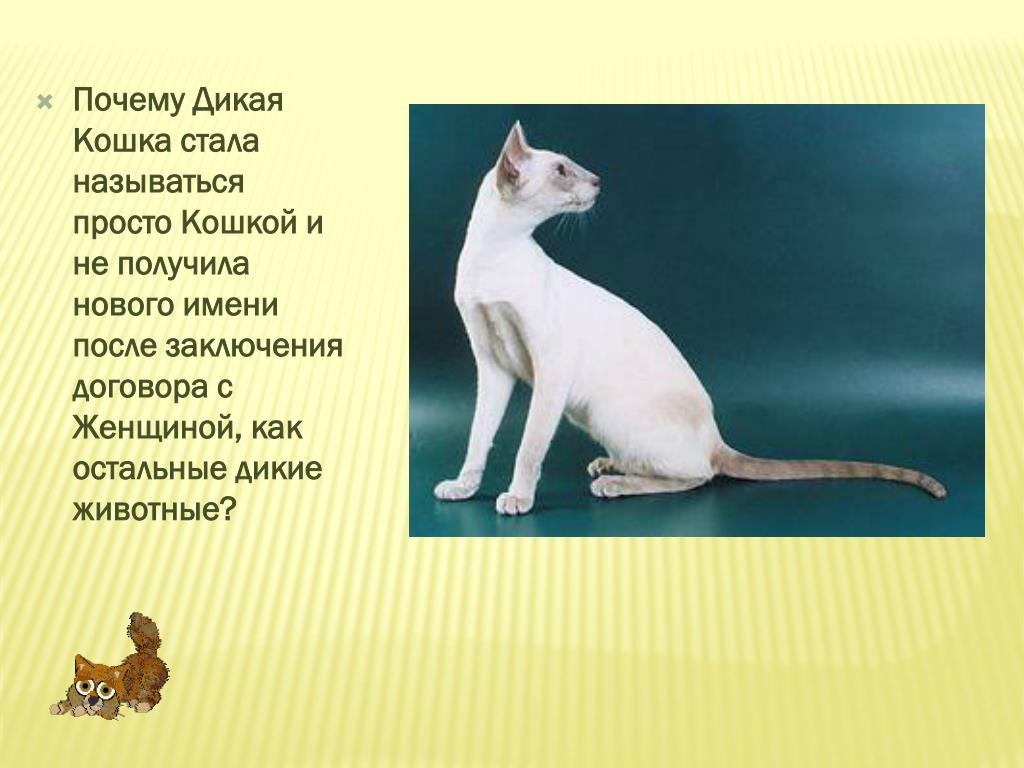 Почему Дикая Кошка стала называться просто Кошкой и не получила нового имени после заключения договора с Женщиной, как остальные дикие животные?